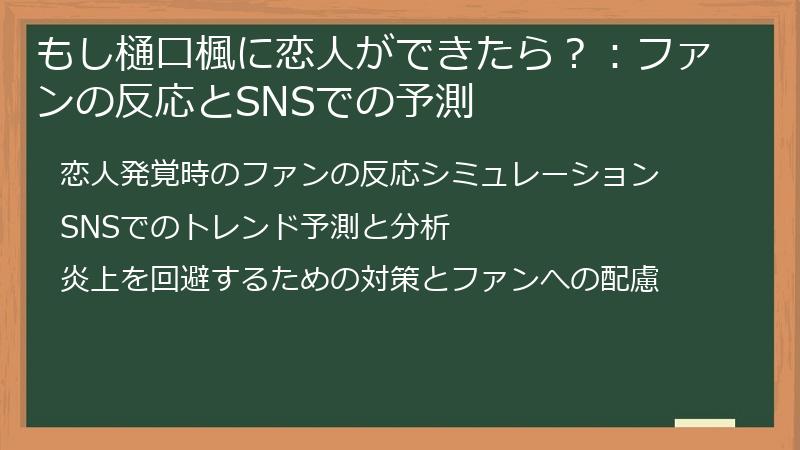 もし樋口楓に恋人ができたら？：ファンの反応とSNSでの予測

恋人発覚時のファンの反応シミュレーション

SNSでのトレンド予測と分析

炎上を回避するための対策とファンへの配慮